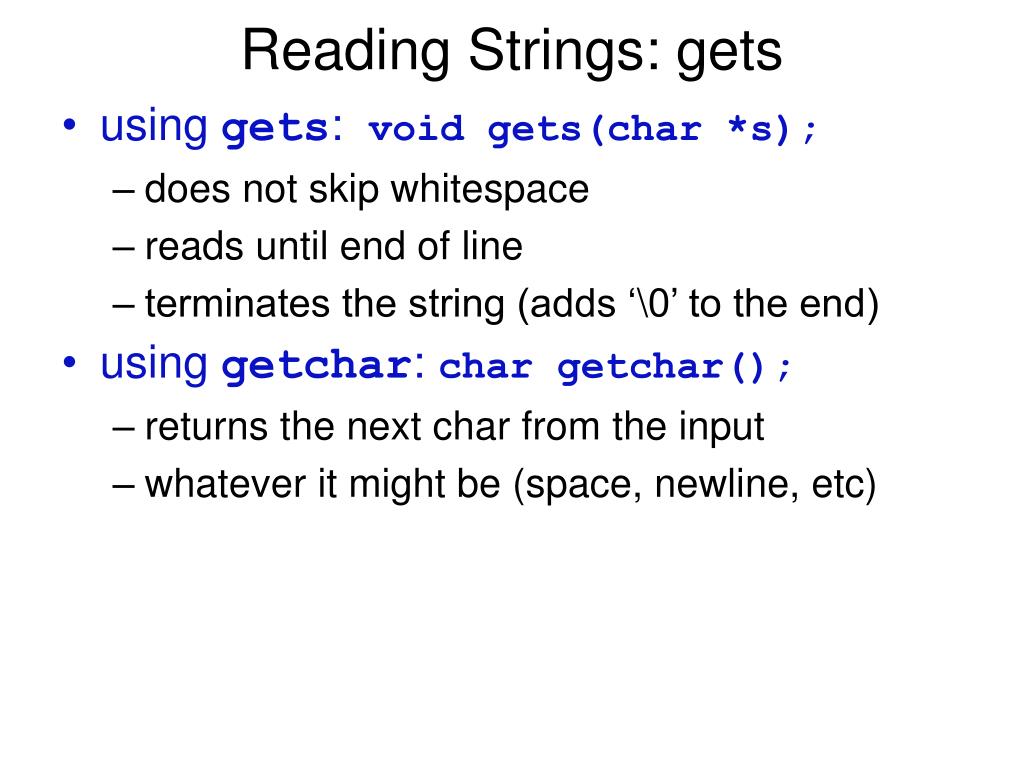 Reading Strings: gets

• using gets: void gets(char *s);
– does not skip whitespace
– reads until end of line
– terminates the string (adds ‘\0’ to the end)
• using getchar: char getchar();
– returns the next char from the input
– whatever it might be (space, newline, etc)